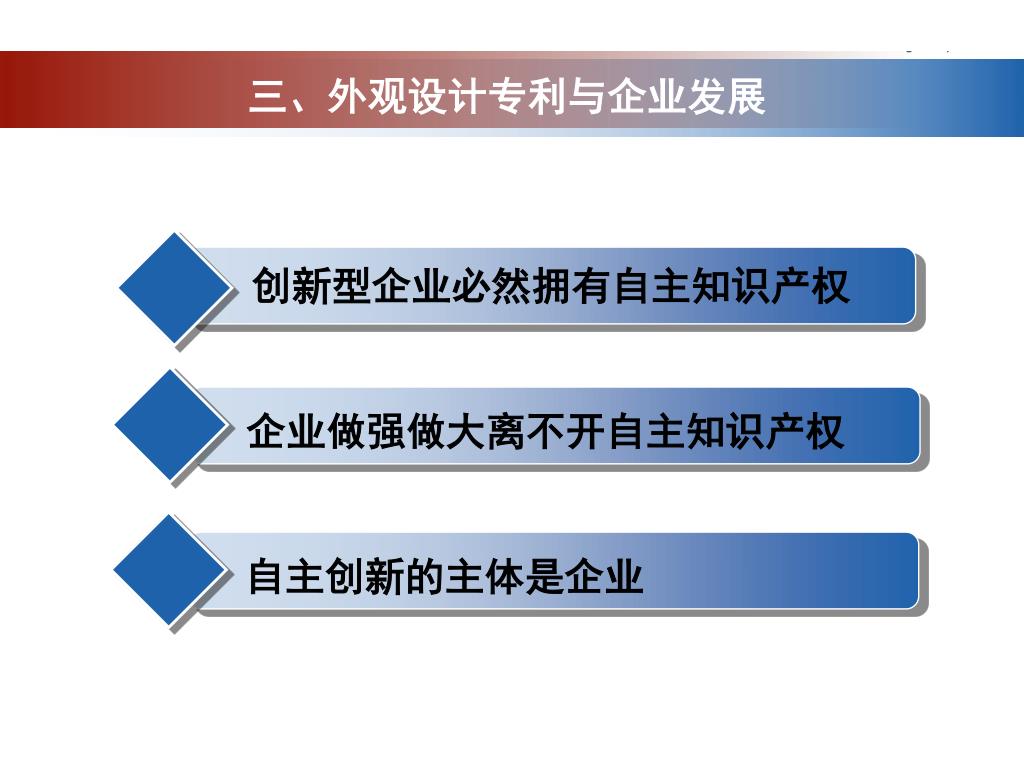 三、外观设计专利与企业发展

创新型企业必然拥有自主知识产权

企业做强做大离不开自主知识产权

自主创新的主体是企业